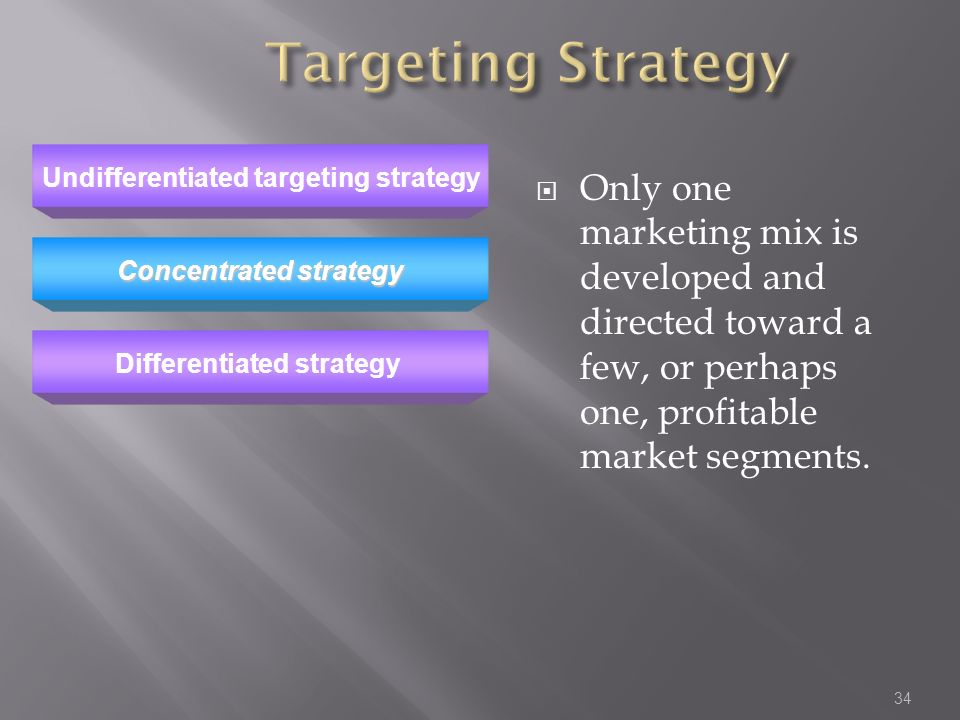 Targeting Strategy

Undifferentiated targeting strategy

Concentrated strategy

Differentiated strategy

Only one marketing mix is developed and directed toward a few, or perhaps one, profitable market segments.

34